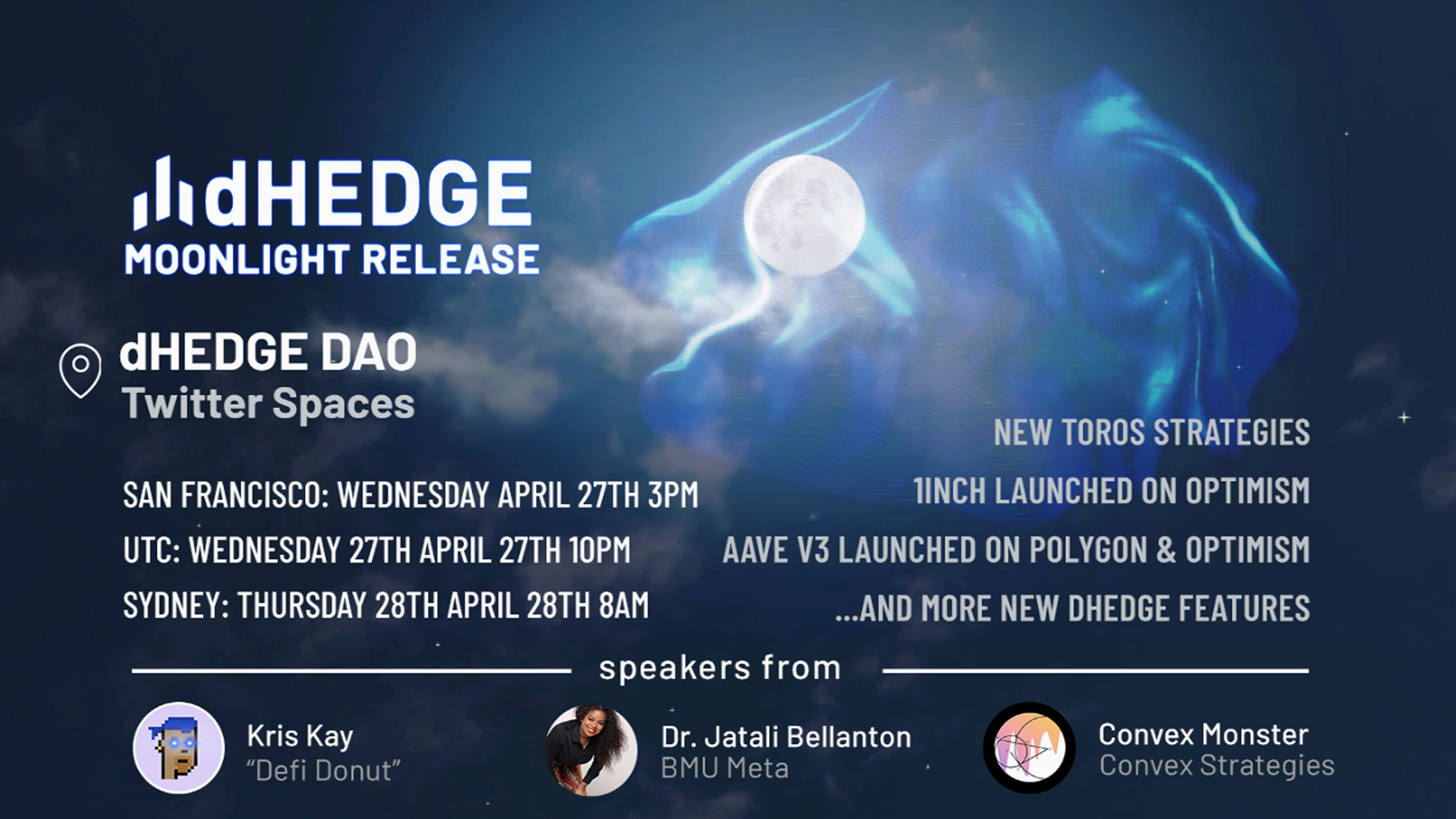 dHEDGE
MOONLIGHT RELEASE

dHEDGE DAO
Twitter Spaces

SAN FRANCISCO: WEDNESDAY APRIL 27TH 3PM
UTC: WEDNESDAY 27TH APRIL 27TH 10PM
SYDNEY: THURSDAY 28TH APRIL 28TH 8AM

NEW TOROS STRATEGIES
1INCH LAUNCHED ON OPTIMISM
AAVE V3 LAUNCHED ON POLYGON & OPTIMISM
...AND MORE NEW DHEDGE FEATURES

speakers from

Kris Kay
"Defi Donut"

Dr. Jatali Bellanton
BMU Meta

Convex Monster
Convex Strategies